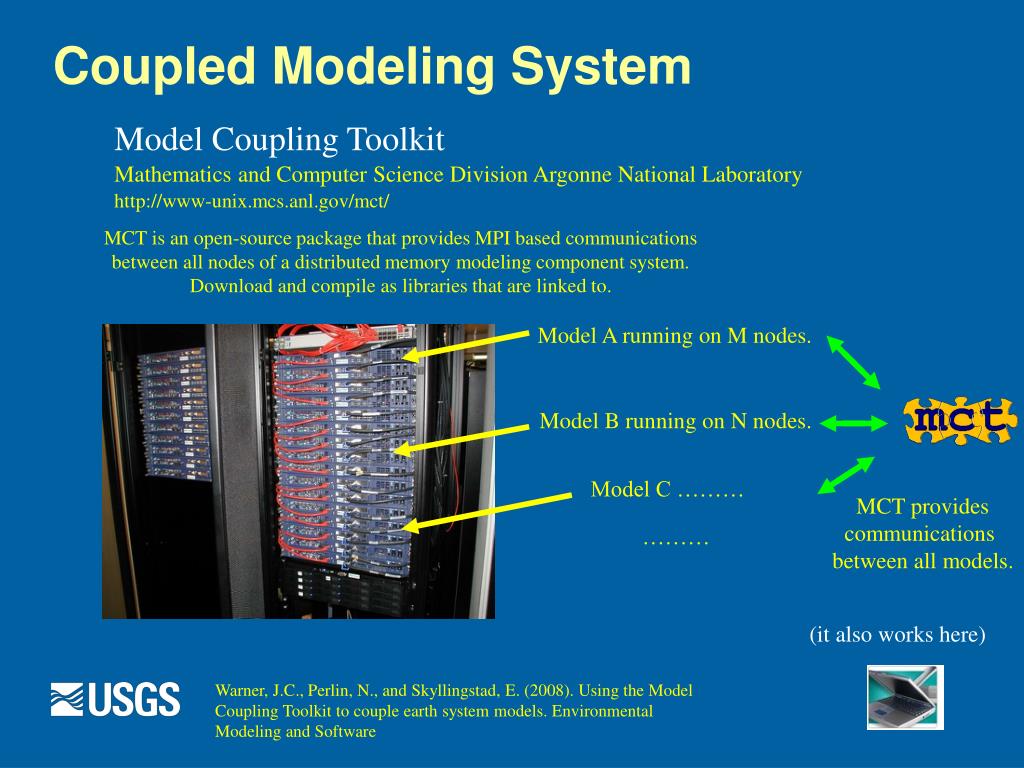 Coupled Modeling System

Model Coupling Toolkit

Mathematics and Computer Science Division Argonne National Laboratory

http://www-unix.mcs.anl.gov/mct/

MCT is an open-source package that provides MPI based communications between all nodes of a distributed memory modeling component system. Download and compile as libraries that are linked to.

Model A running on M nodes.

Model B running on N nodes.

Model C ………

………

mct

MCT provides communications between all models.

(it also works here)

USGS

Warner, J.C., Perlin, N., and Skyllingstad, E. (2008). Using the Model Coupling Toolkit to couple earth system models. Environmental Modeling and Software